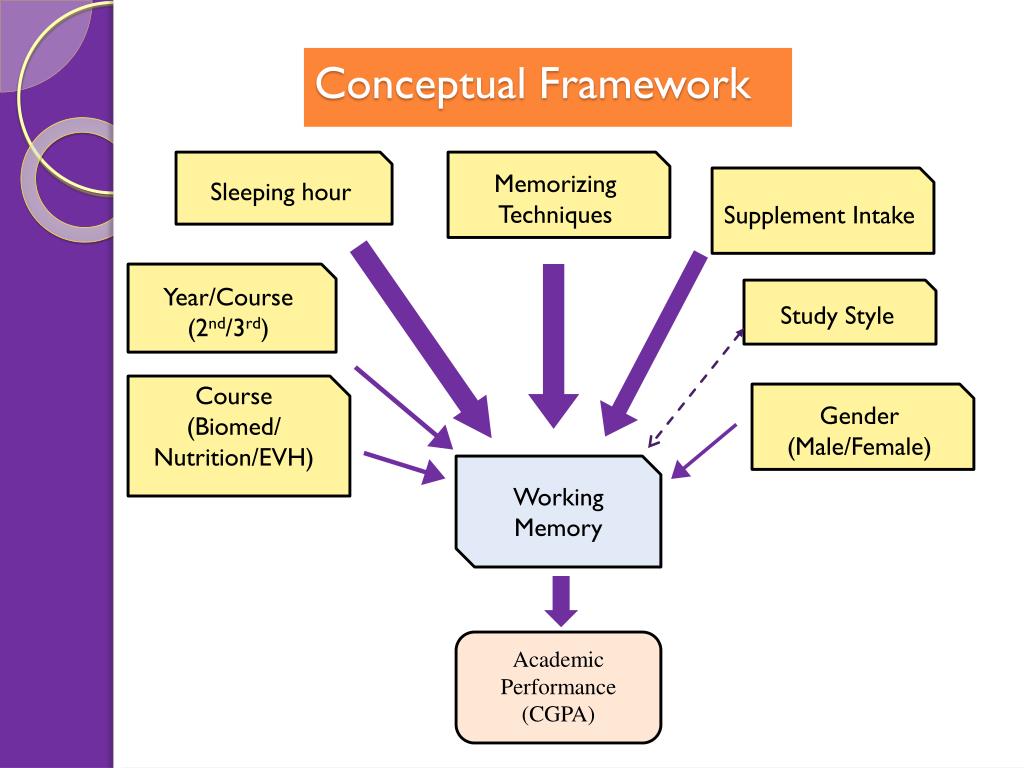 Conceptual Framework

Sleeping hour

Memorizing Techniques

Supplement Intake

Year/Course ($2^{nd}$/$3^{rd}$)

Study Style

Course (Biomed/ Nutrition/EVH)

Gender (Male/Female)

Working Memory

Academic Performance (CGPA)